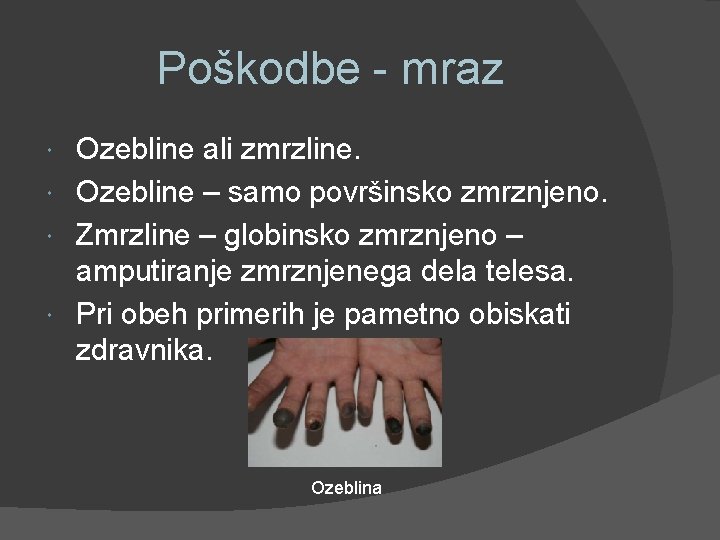 Poškodbe - mraz

- Ozebline ali zmrzline.
- Ozebline – samo površinsko zmrznjeno.
- Zmrzline – globinsko zmrznjeno – amputiranje zmrznjenega dela telesa.
- Pri obeh primerih je pametno obiskati zdravnika.

Ozeblina